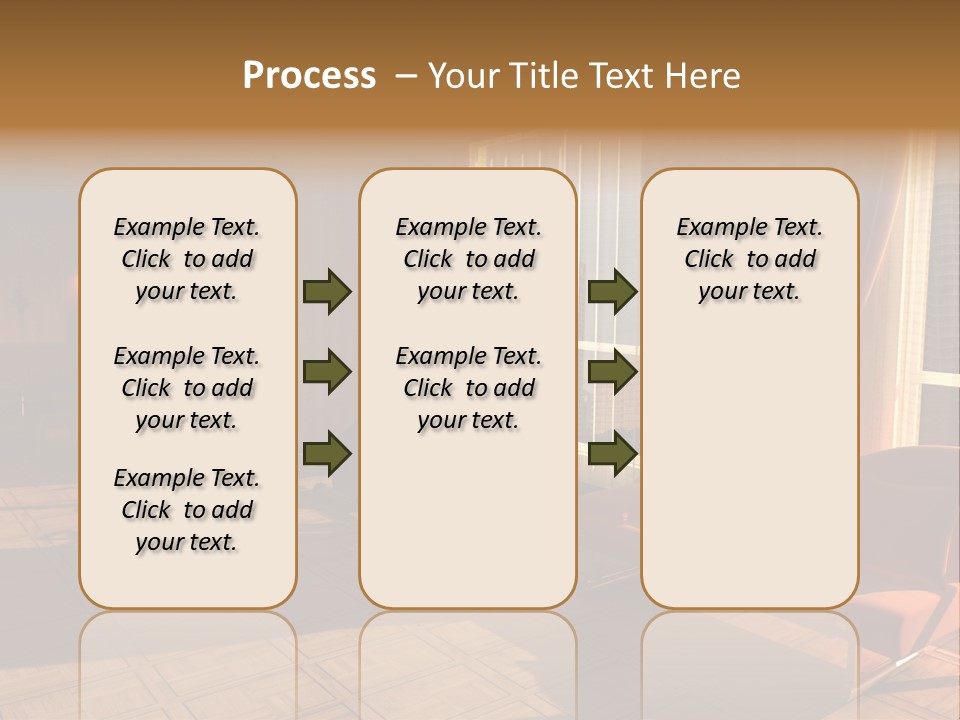 Process – Your Title Text Here

Example Text. Click to add your text.

Example Text. Click to add your text.

Example Text. Click to add your text.

Example Text. Click to add your text.

Example Text. Click to add your text.

Example Text. Click to add your text.